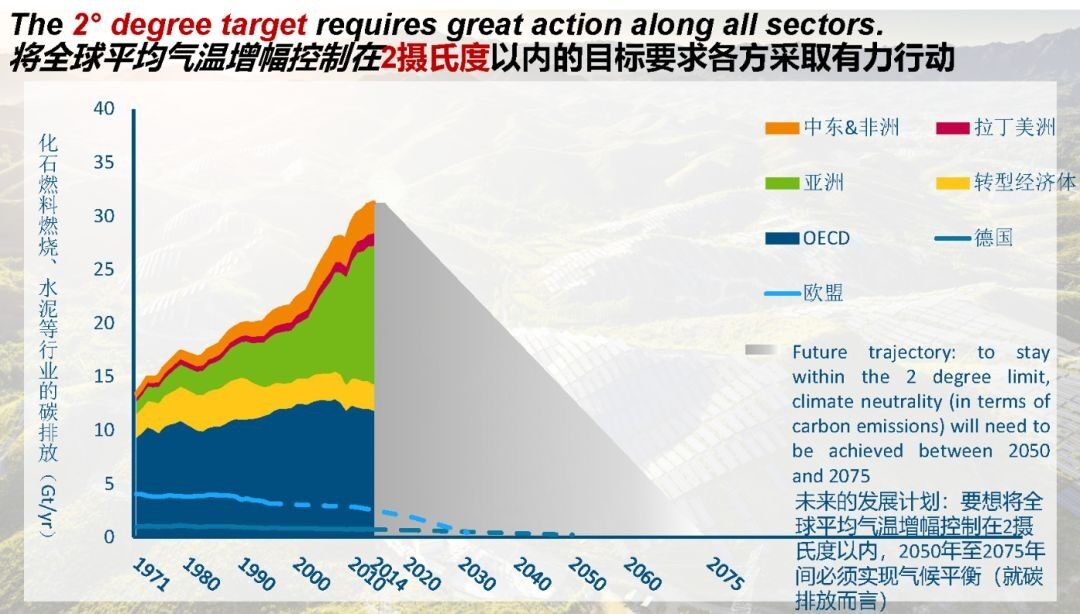 The 2° degree target requires great action along all sectors.
将全球平均气温增幅控制在2摄氏度以内的目标要求各方采取有力行动

化石燃料燃烧、水泥等行业的碳排放（Gt/yr）

40
35
30
25
20
15
10
5
0

1971
1980
1990
2000
2010
2014
2020
2030
2040
2050
2060
2075

中东&非洲
拉丁美洲
亚洲
转型经济体
OECD
德国
欧盟

Future trajectory: to stay within the 2 degree limit, climate neutrality (in terms of carbon emissions) will need to be achieved between 2050 and 2075
未来的发展计划：要想将全球平均气温增幅控制在2摄氏度以内，2050年至2075年间必须实现气候平衡（就碳排放而言）